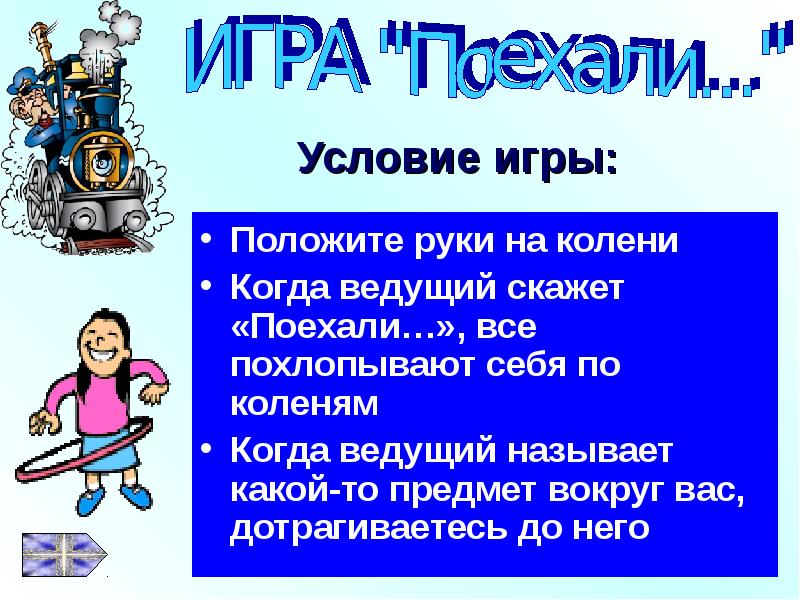 ИГРА "Поехали..."

Условие игры:

• Положите руки на колени
• Когда ведущий скажет «Поехали…», все похлопывают себя по коленям
• Когда ведущий называет какой-то предмет вокруг вас, дотрагиваетесь до него